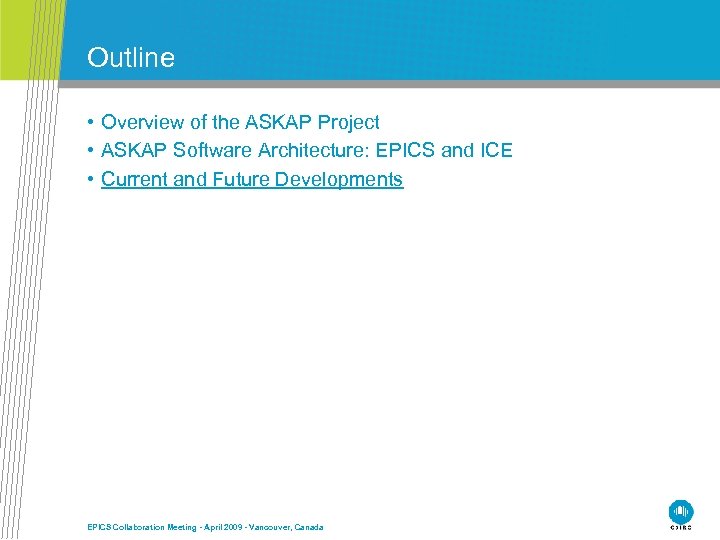 Outline

• Overview of the ASKAP Project
• ASKAP Software Architecture: EPICS and ICE
• Current and Future Developments

EPICS Collaboration Meeting - April 2009 - Vancouver, Canada

CSIRO